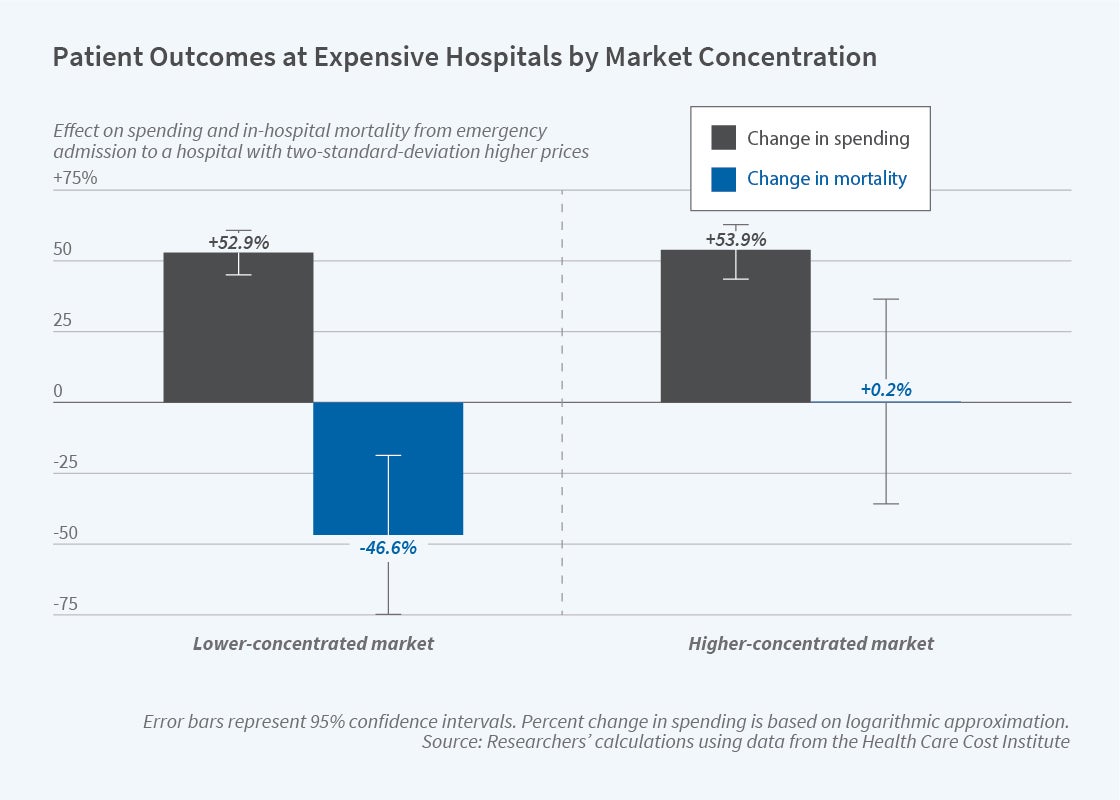 Patient Outcomes at Expensive Hospitals by Market Concentration

Effect on spending and in-hospital mortality from emergency admission to a hospital with two-standard-deviation higher prices

Change in spending
Change in mortality

+75%
50
25
0
-25
-50
-75

+52.9%
-46.6%
+53.9%
+0.2%

Lower-concentrated market
Higher-concentrated market

Error bars represent 95% confidence intervals. Percent change in spending is based on logarithmic approximation.
Source: Researchers' calculations using data from the Health Care Cost Institute